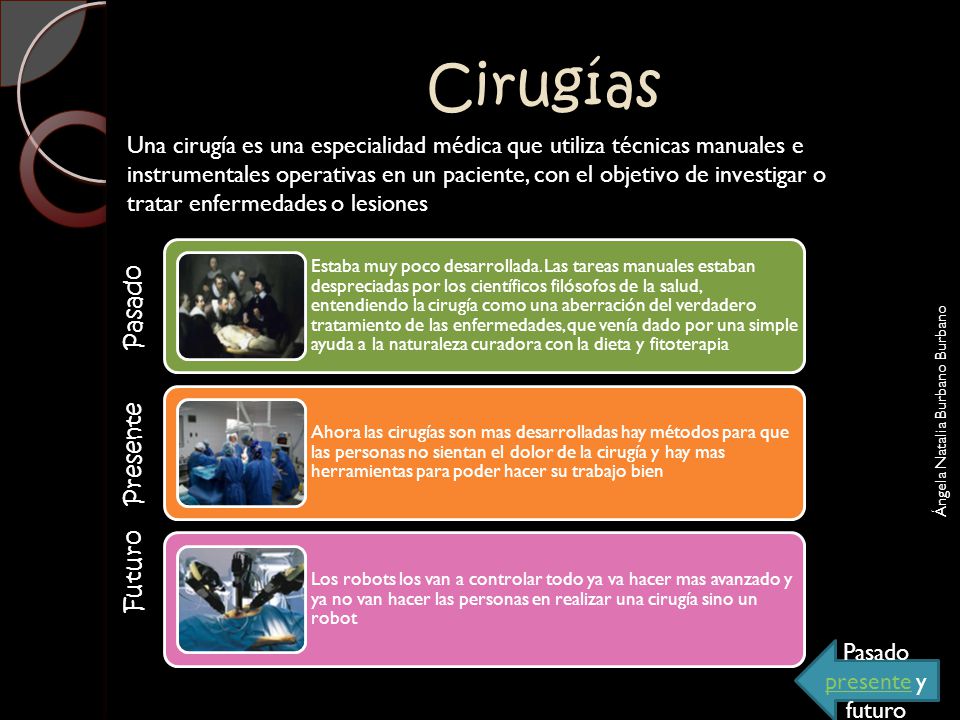 Cirugías

Una cirugía es una especialidad médica que utiliza técnicas manuales e instrumentales operativas en un paciente, con el objetivo de investigar o tratar enfermedades o lesiones

Pasado

Estaba muy poco desarrollada. Las tareas manuales estaban despreciadas por los científicos filósofos de la salud, entendiendo la cirugía como una aberración del verdadero tratamiento de las enfermedades, que venía dado por una simple ayuda a la naturaleza curadora con la dieta y fitoterapia

Presente

Ahora las cirugías son mas desarrolladas hay métodos para que las personas no sientan el dolor de la cirugía y hay mas herramientas para poder hacer su trabajo bien

Futuro

Los robots los van a controlar todo ya va hacer mas avanzado y ya no van hacer las personas en realizar una cirugía sino un robot

Ángela Natalia Burbano Burbano

Pasado presente y futuro